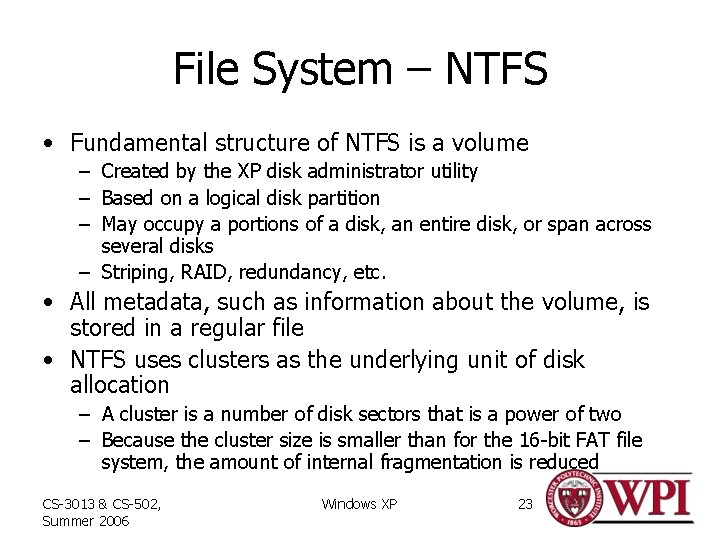 File System – NTFS

• Fundamental structure of NTFS is a volume
  – Created by the XP disk administrator utility
  – Based on a logical disk partition
  – May occupy a portions of a disk, an entire disk, or span across several disks
  – Striping, RAID, redundancy, etc.
• All metadata, such as information about the volume, is stored in a regular file
• NTFS uses clusters as the underlying unit of disk allocation
  – A cluster is a number of disk sectors that is a power of two
  – Because the cluster size is smaller than for the 16-bit FAT file system, the amount of internal fragmentation is reduced

CS-3013 & CS-502, Summer 2006

Windows XP

23

WORCESTER POLYTECHNIC INSTITUTE 1865

WPI